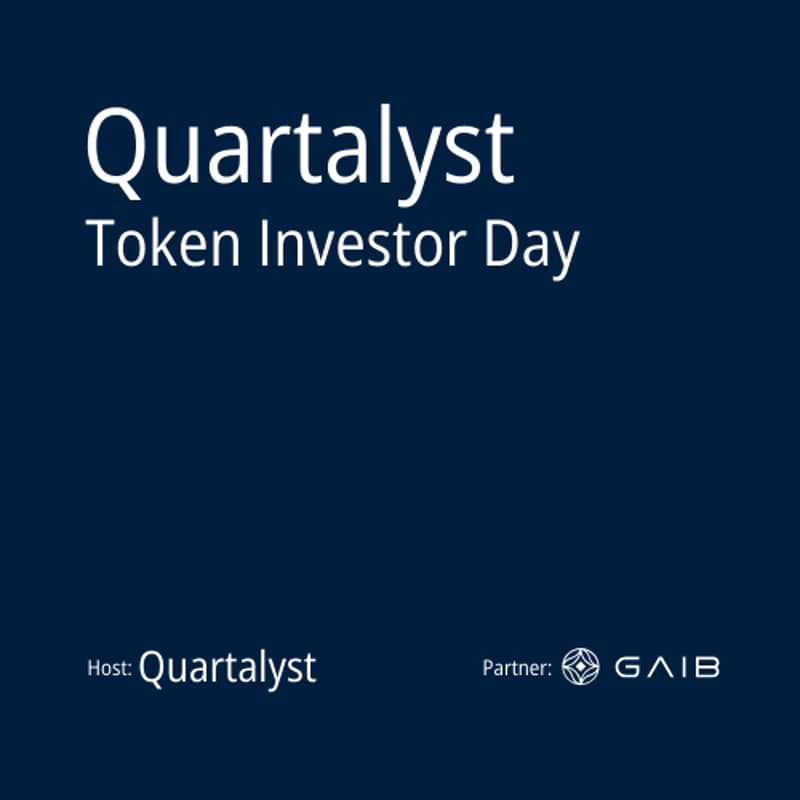 Quartalyst
Token Investor Day

Host: Quartalyst

Partner: GAIB